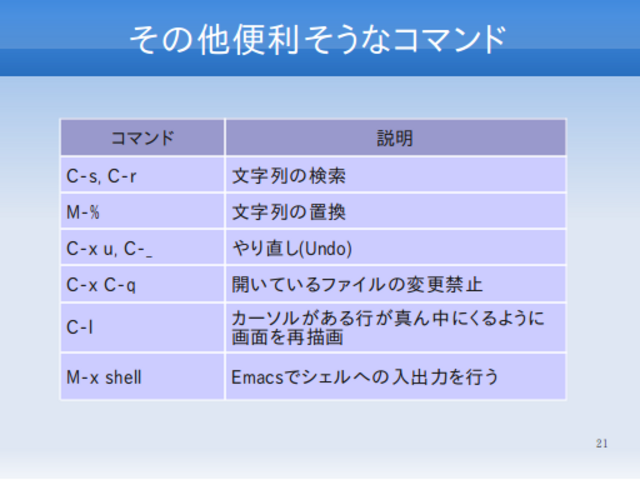 その他便利そうなコマンド

| コマンド | 説明 |
|---|---|
| C-s, C-r | 文字列の検索 |
| M-% | 文字列の置換 |
| C-x u, C-_ | やり直し(Undo) |
| C-x C-q | 開いているファイルの変更禁止 |
| C-l | カーソルがある行が真ん中にくるように画面を再描画 |
| M-x shell | Emacsでシェルへの入出力を行う |

21